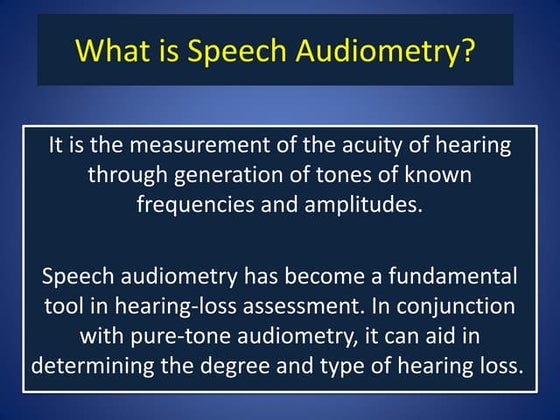 What is Speech Audiometry?

It is the measurement of the acuity of hearing through generation of tones of known frequencies and amplitudes.

Speech audiometry has become a fundamental tool in hearing-loss assessment. In conjunction with pure-tone audiometry, it can aid in determining the degree and type of hearing loss.